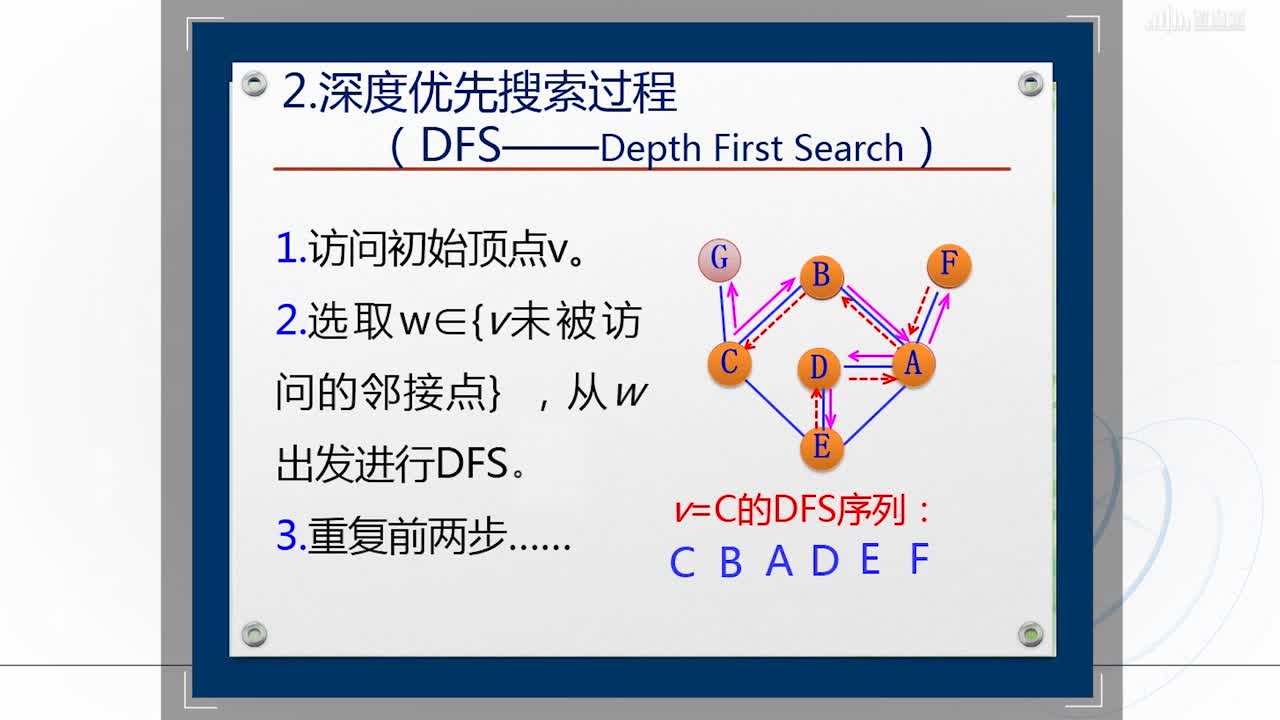 2.深度优先搜索过程
（DFS——Depth First Search）

1.访问初始顶点v。

2.选取w∈{v未被访问的邻接点}，从w出发进行DFS。

3.重复前两步……

G B F C D A E

v=C的DFS序列：
C B A D E F